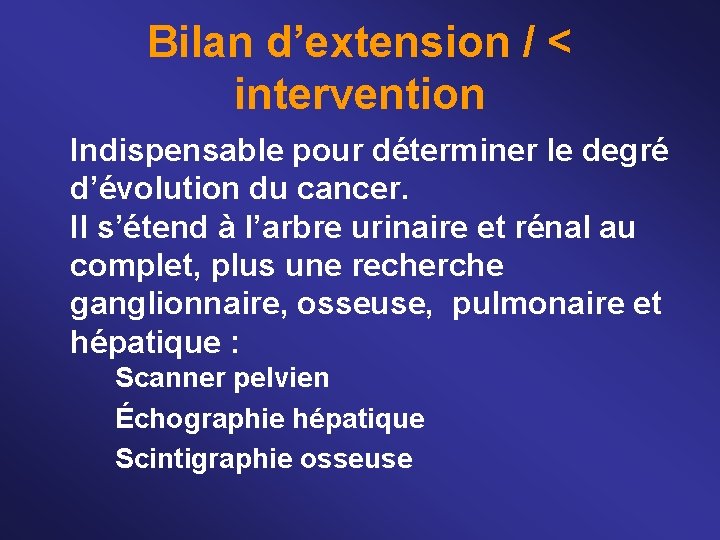 Bilan d’extension / < intervention

Indispensable pour déterminer le degré d’évolution du cancer.
Il s’étend à l’arbre urinaire et rénal au complet, plus une recherche ganglionnaire, osseuse, pulmonaire et hépatique :

Scanner pelvien

Échographie hépatique

Scintigraphie osseuse